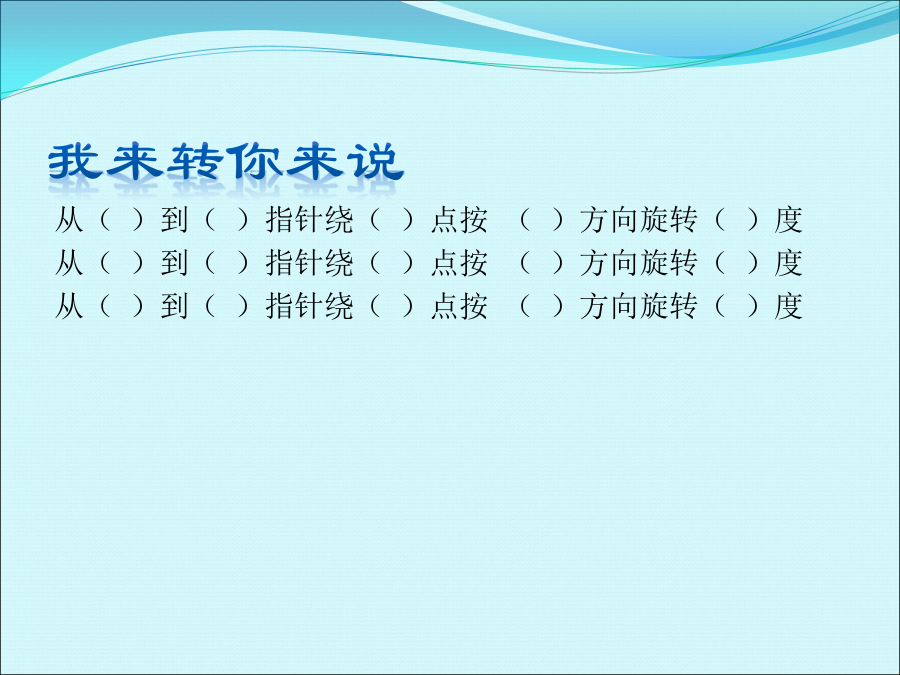 我来转你来说

从（ ）到（ ）指针绕（ ）点按 （ ）方向旋转（ ）度
从（ ）到（ ）指针绕（ ）点按 （ ）方向旋转（ ）度
从（ ）到（ ）指针绕（ ）点按 （ ）方向旋转（ ）度